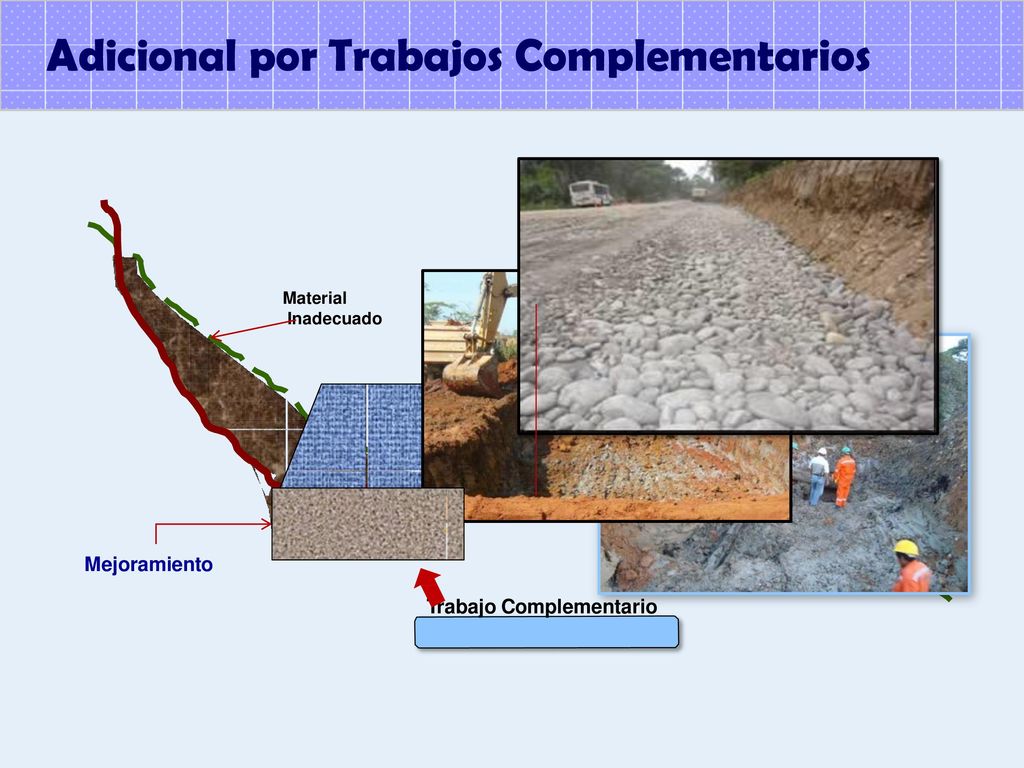 Adicional por Trabajos Complementarios

Material
Inadecuado

Mejoramiento

Trabajo Complementario